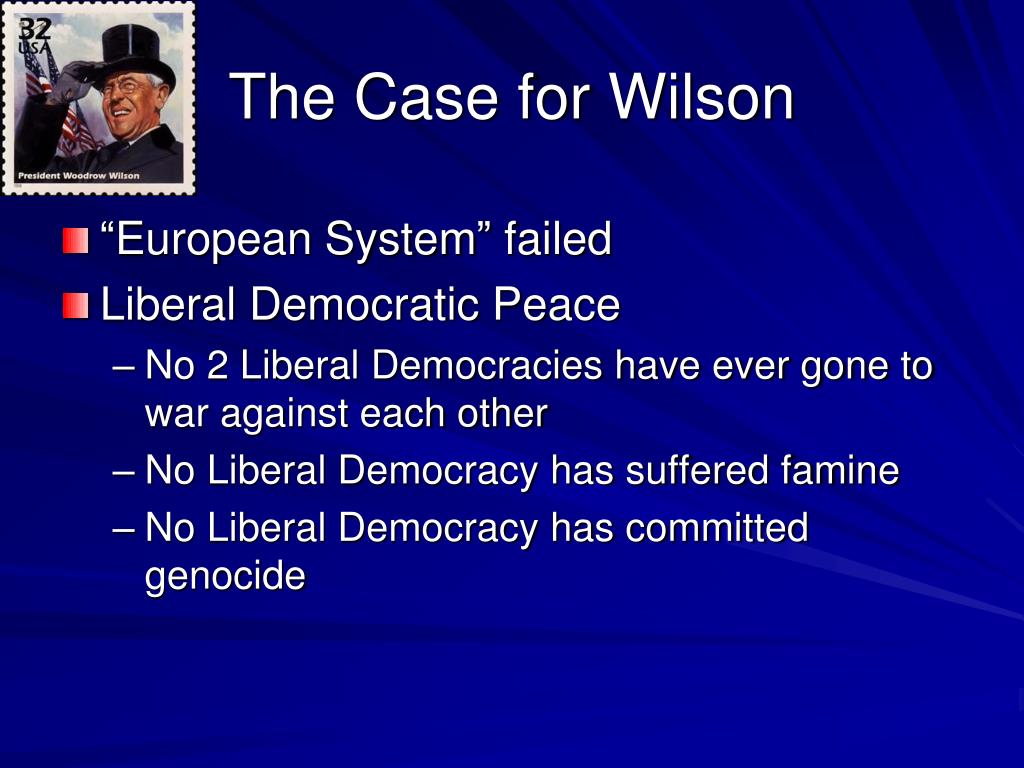 32
USA
President Woodrow Wilson

The Case for Wilson

“European System” failed

Liberal Democratic Peace

– No 2 Liberal Democracies have ever gone to war against each other

– No Liberal Democracy has suffered famine

– No Liberal Democracy has committed genocide